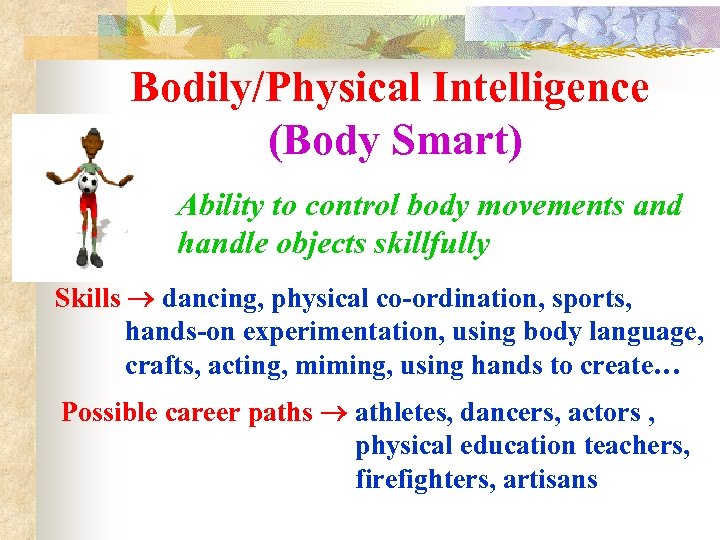 Bodily/Physical Intelligence
(Body Smart)

Ability to control body movements and handle objects skillfully

Skills → dancing, physical co-ordination, sports, hands-on experimentation, using body language, crafts, acting, miming, using hands to create…

Possible career paths → athletes, dancers, actors , physical education teachers, firefighters, artisans